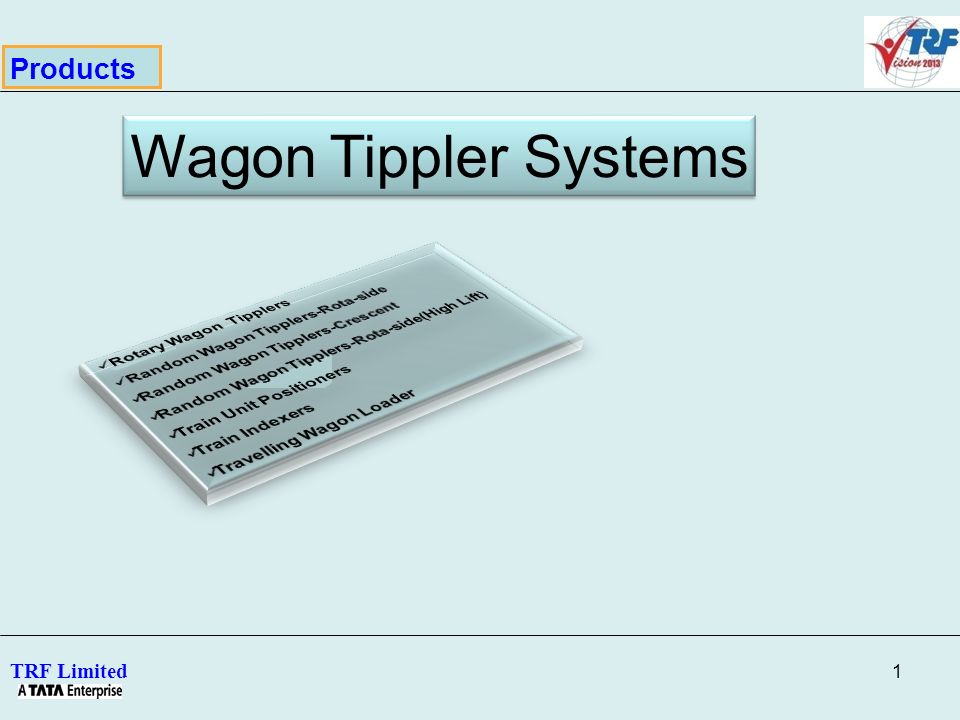 Products

TRF Vision 2013

Wagon Tippler Systems

✓Rotary Wagon Tipplers
✓Random Wagon Tipplers-Rota-side
✓Random Wagon Tipplers-Crescent
✓Random Wagon Tipplers-Rota-side(High Lift)
✓Train Unit Positioners
✓Train Indexers
✓Travelling Wagon Loader

TRF Limited
A TATA Enterprise

1